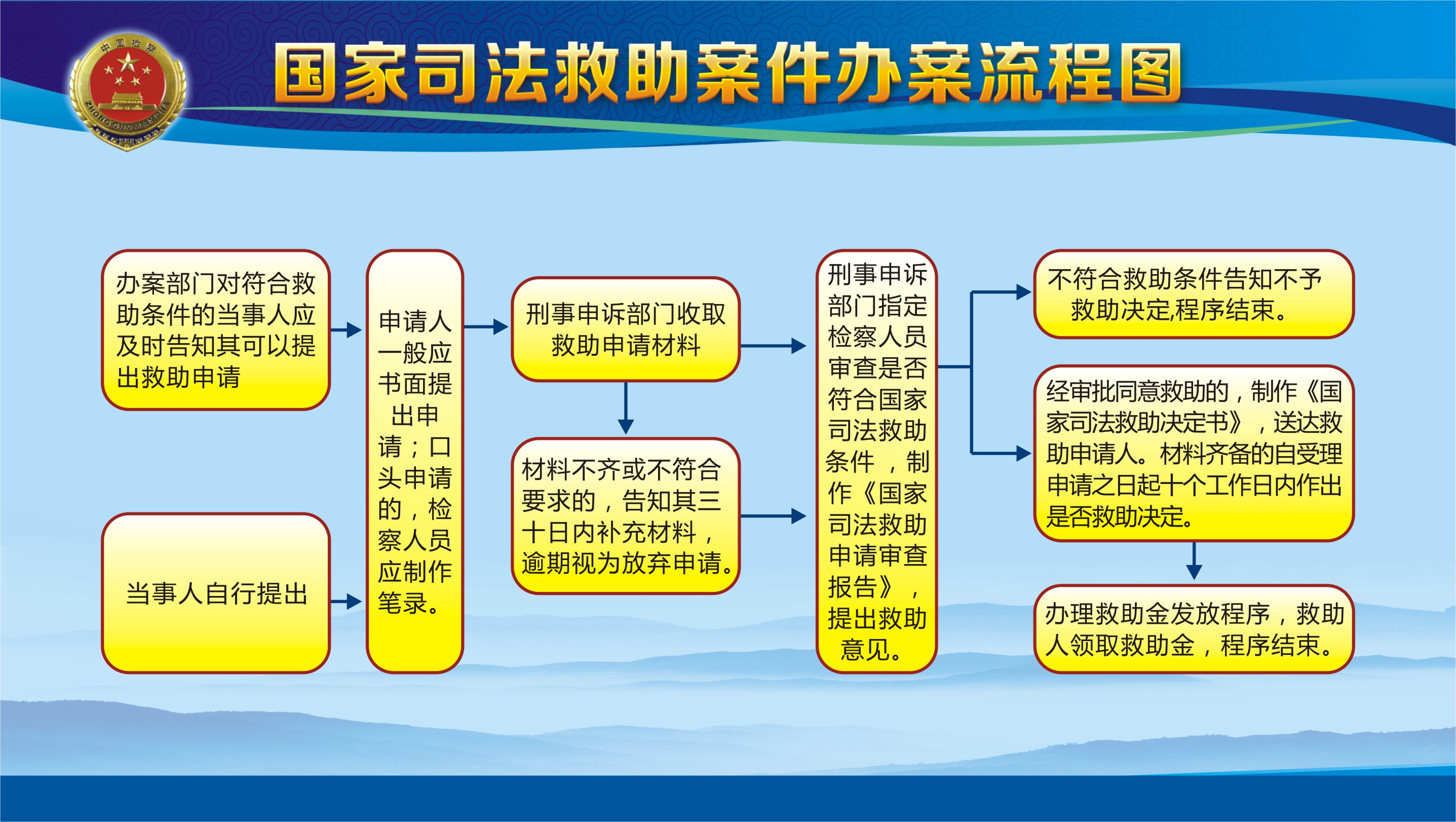 中国检察

ZHONGGUOJIANCHA

国家司法救助案件办案流程图

办案部门对符合救助条件的当事人应及时告知其可以提出救助申请

当事人自行提出

申请人一般应书面提出申请；口头申请的，检察人员应制作笔录。

刑事申诉部门收取救助申请材料

材料不齐或不符合要求的，告知其三十日内补充材料，逾期视为放弃申请。

刑事申诉部门指定检察人员审查是否符合国家司法救助条件，制作《国家司法救助申请审查报告》，提出救助意见。

不符合救助条件告知不予救助决定,程序结束。

经审批同意救助的，制作《国家司法救助决定书》，送达救助申请人。材料齐备的自受理申请之日起十个工作日内作出是否救助决定。

办理救助金发放程序，救助人领取救助金，程序结束。